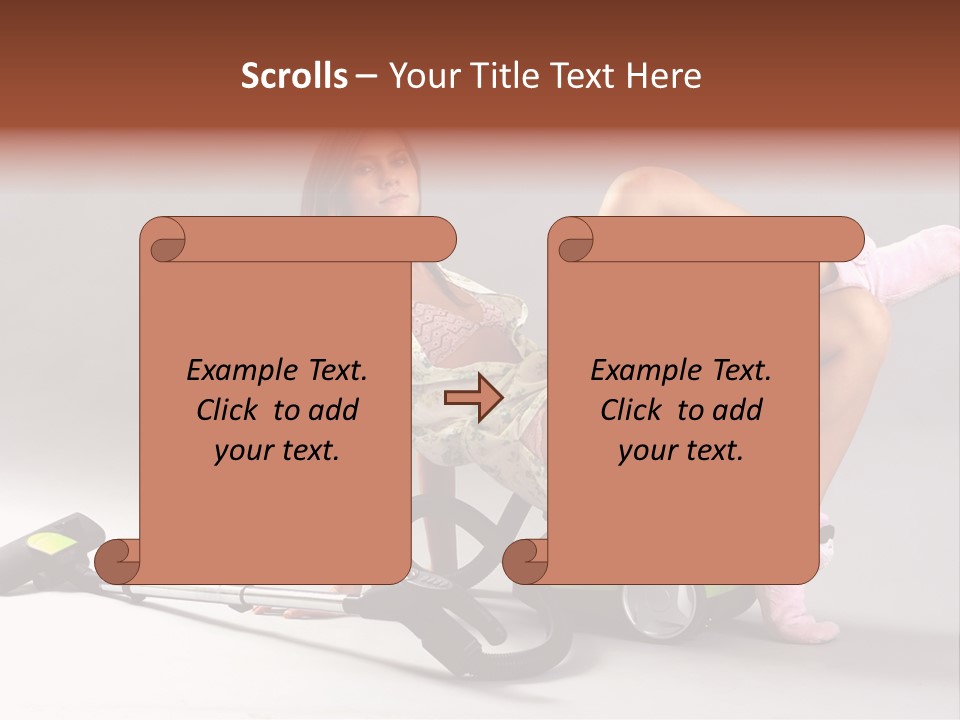 Scrolls – Your Title Text Here

Example Text. Click to add your text.

Example Text. Click to add your text.